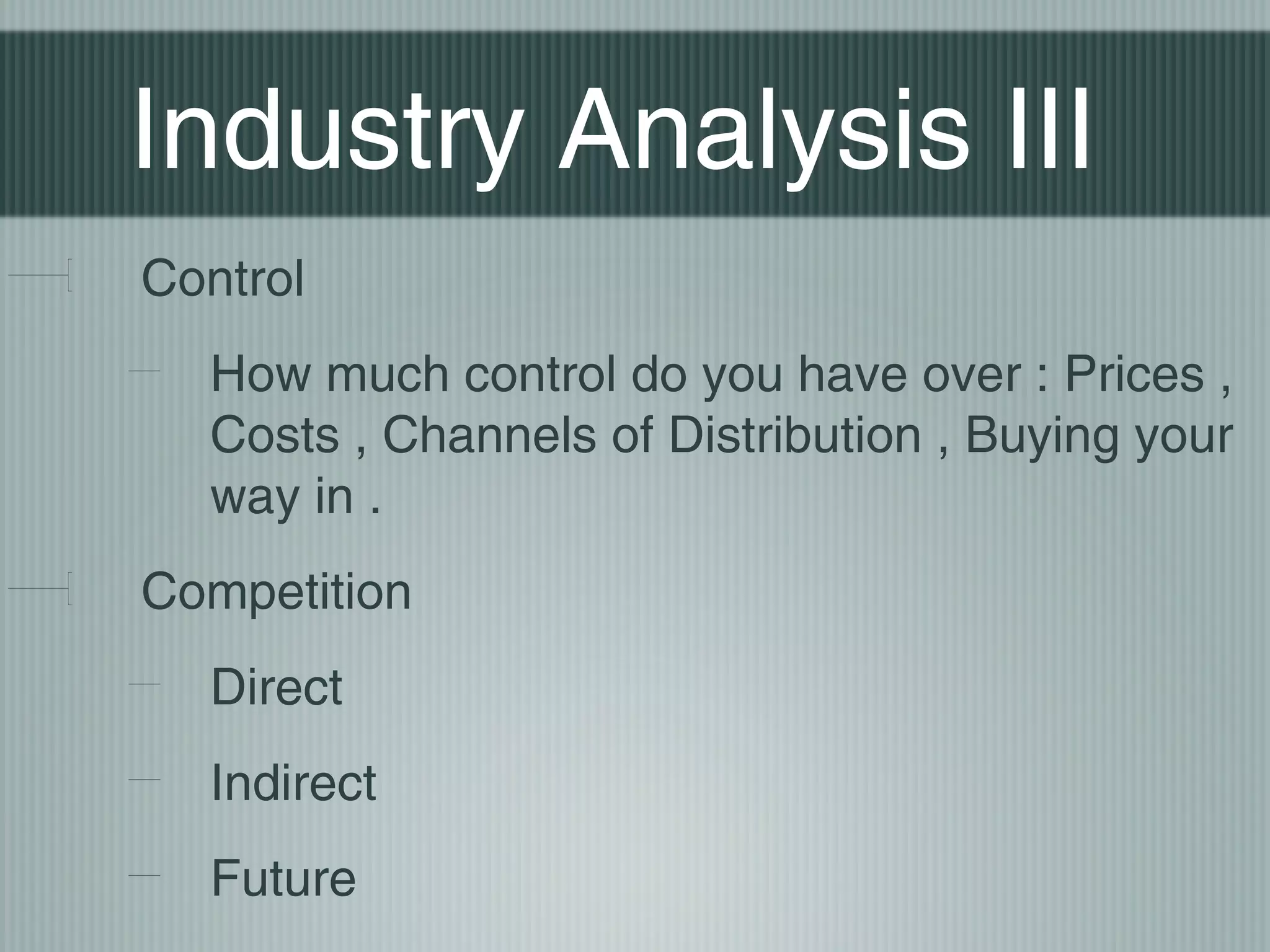 Industry Analysis III

Control

How much control do you have over : Prices , Costs , Channels of Distribution , Buying your way in .

Competition

Direct

Indirect

Future